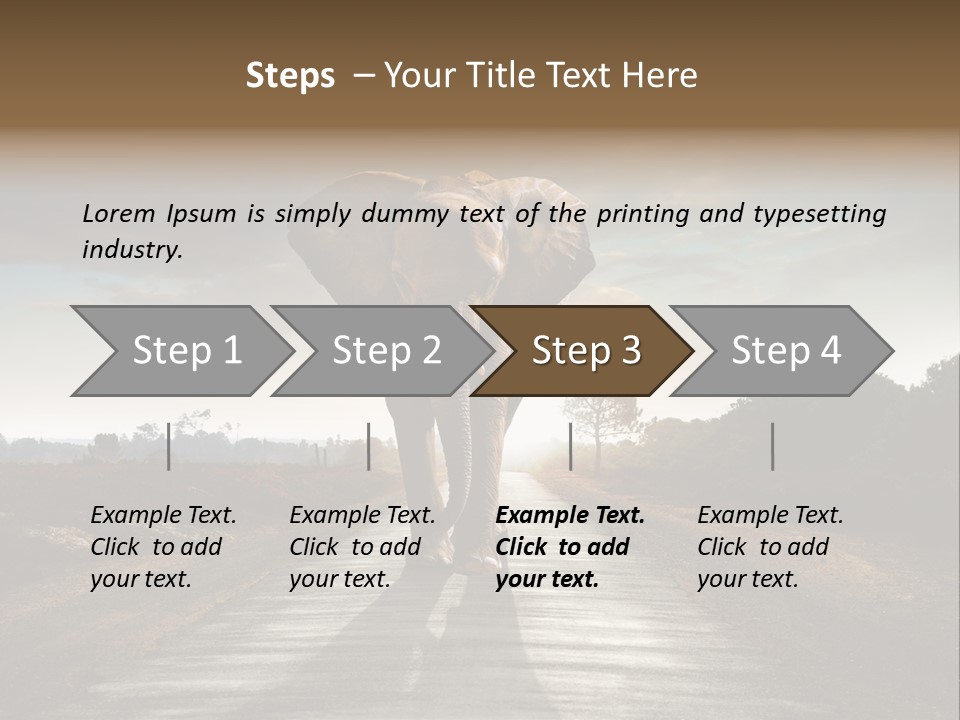 Steps – Your Title Text Here

Lorem Ipsum is simply dummy text of the printing and typesetting industry.

Step 1
Step 2
Step 3
Step 4

Example Text. Click to add your text.

Example Text. Click to add your text.

Example Text. Click to add your text.

Example Text. Click to add your text.